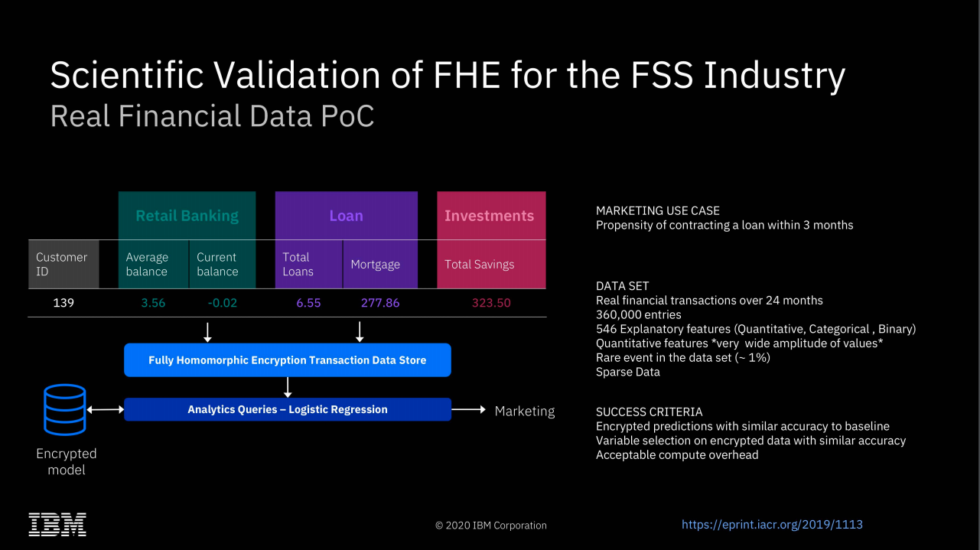 Scientific Validation of FHE for the FSS Industry
Real Financial Data PoC

| | Retail Banking | | Loan | | Investments |
|---|---|---|---|---|---|
| Customer ID | Average balance | Current balance | Total Loans | Mortgage | Total Savings |
| 139 | 3.56 | -0.02 | 6.55 | 277.86 | 323.50 |

Fully Homomorphic Encryption Transaction Data Store

Analytics Queries – Logistic Regression

Marketing

Encrypted model

MARKETING USE CASE
Propensity of contracting a loan within 3 months

DATA SET
Real financial transactions over 24 months
360,000 entries
546 Explanatory features (Quantitative, Categorical , Binary)
Quantitative features *very wide amplitude of values*
Rare event in the data set (~ 1%)
Sparse Data

SUCCESS CRITERIA
Encrypted predictions with similar accuracy to baseline
Variable selection on encrypted data with similar accuracy
Acceptable compute overhead

IBM

© 2020 IBM Corporation

https://eprint.iacr.org/2019/1113